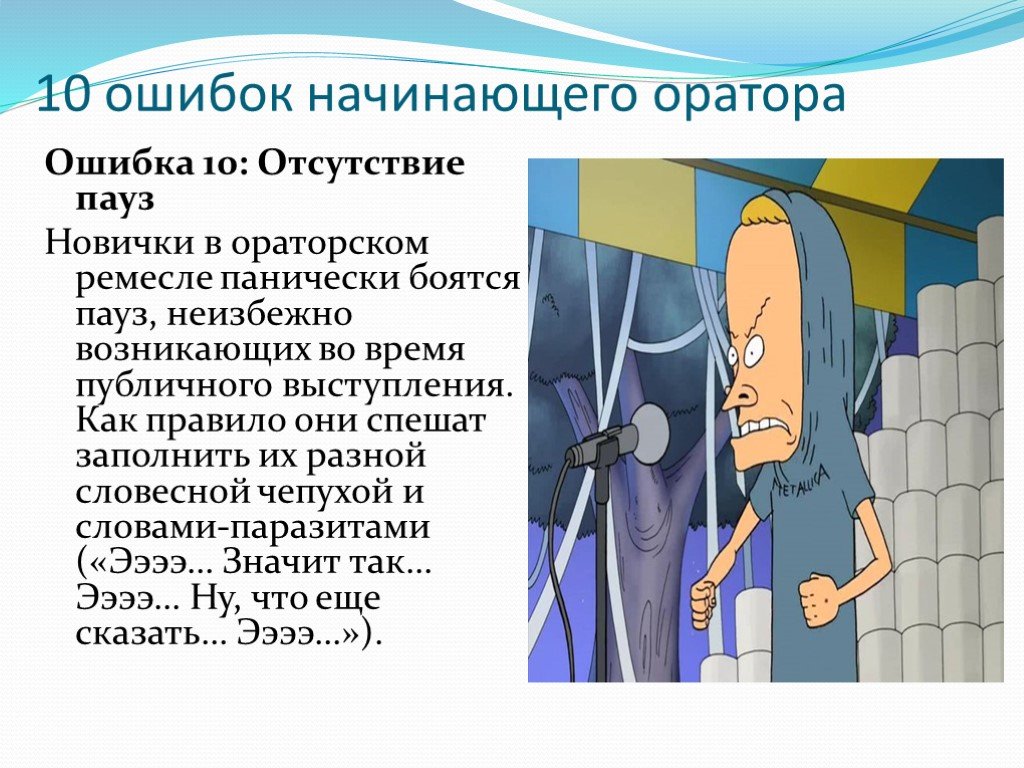 10 ошибок начинающего оратора

Ошибка 10: Отсутствие пауз

Новички в ораторском ремесле панически боятся пауз, неизбежно возникающих во время публичного выступления. Как правило они спешат заполнить их разной словесной чепухой и словами-паразитами («Ээээ… Значит так… Ээээ… Ну, что еще сказать… Ээээ…»).

METALLICA